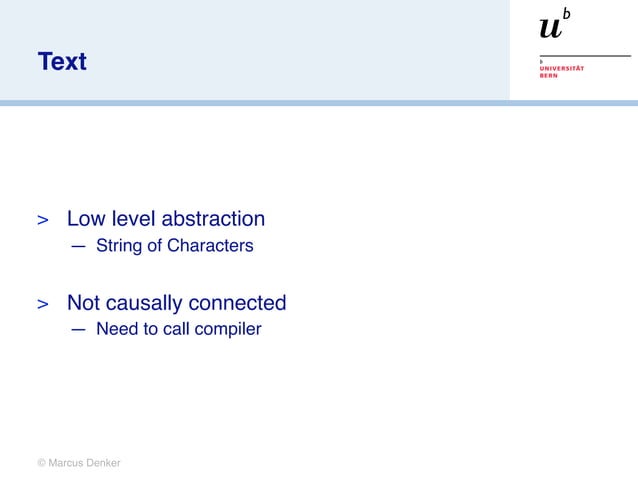 Text

$u^b$

b
UNIVERSITÄT
BERN

> Low level abstraction
— String of Characters

> Not causally connected
— Need to call compiler

© Marcus Denker